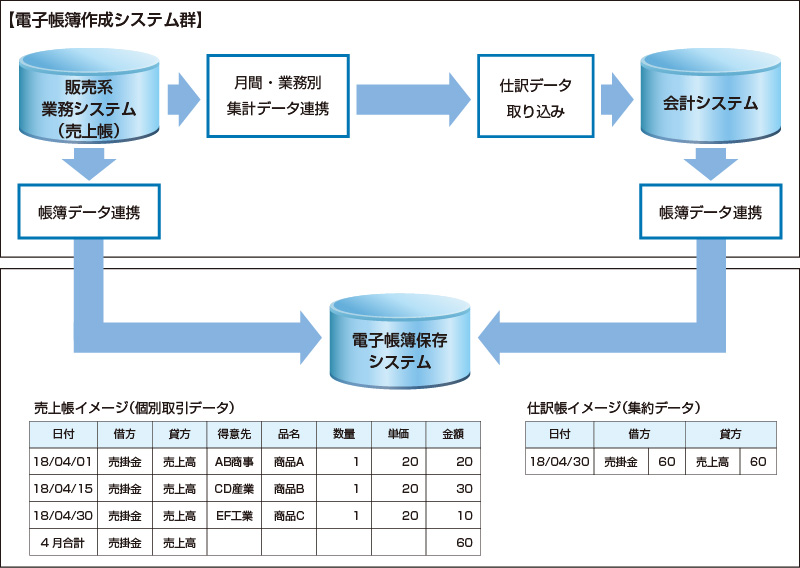 【電子帳簿作成システム群】

販売系
業務システム
（売上帳）

月間・業務別
集計データ連携

仕訳データ
取り込み

会計システム

帳簿データ連携

帳簿データ連携

電子帳簿保存
システム

売上帳イメージ（個別取引データ）

| 日付 | 借方 | 貸方 | 得意先 | 品名 | 数量 | 単価 | 金額 |
|---|---|---|---|---|---|---|---|
| 18/04/01 | 売掛金 | 売上高 | AB商事 | 商品A | 1 | 20 | 20 |
| 18/04/15 | 売掛金 | 売上高 | CD産業 | 商品B | 1 | 20 | 30 |
| 18/04/30 | 売掛金 | 売上高 | EF工業 | 商品C | 1 | 20 | 10 |
| 4月合計 | 売掛金 | 売上高 | | | | | 60 |

仕訳帳イメージ（集約データ）

| 日付 | 借方 | | 貸方 | |
|---|---|---|---|---|
| 18/04/30 | 売掛金 | 60 | 売上高 | 60 |